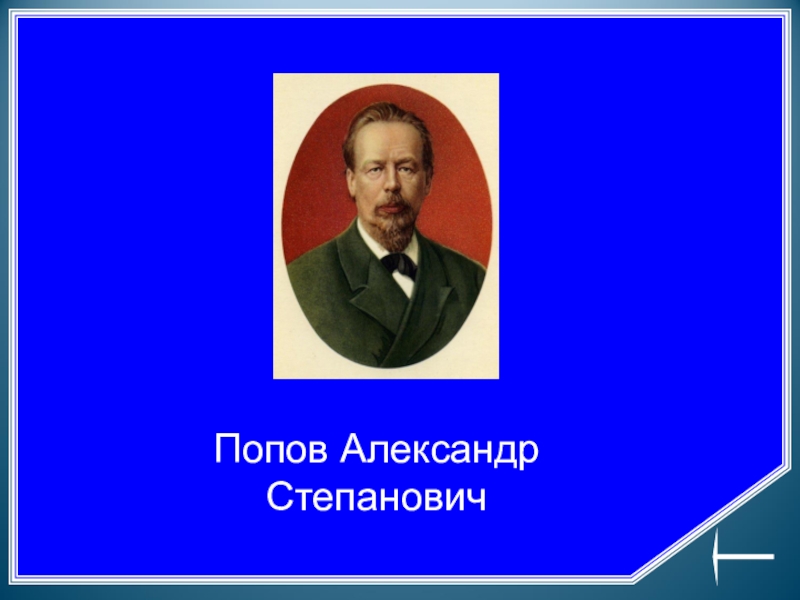 Попов Александр Степанович